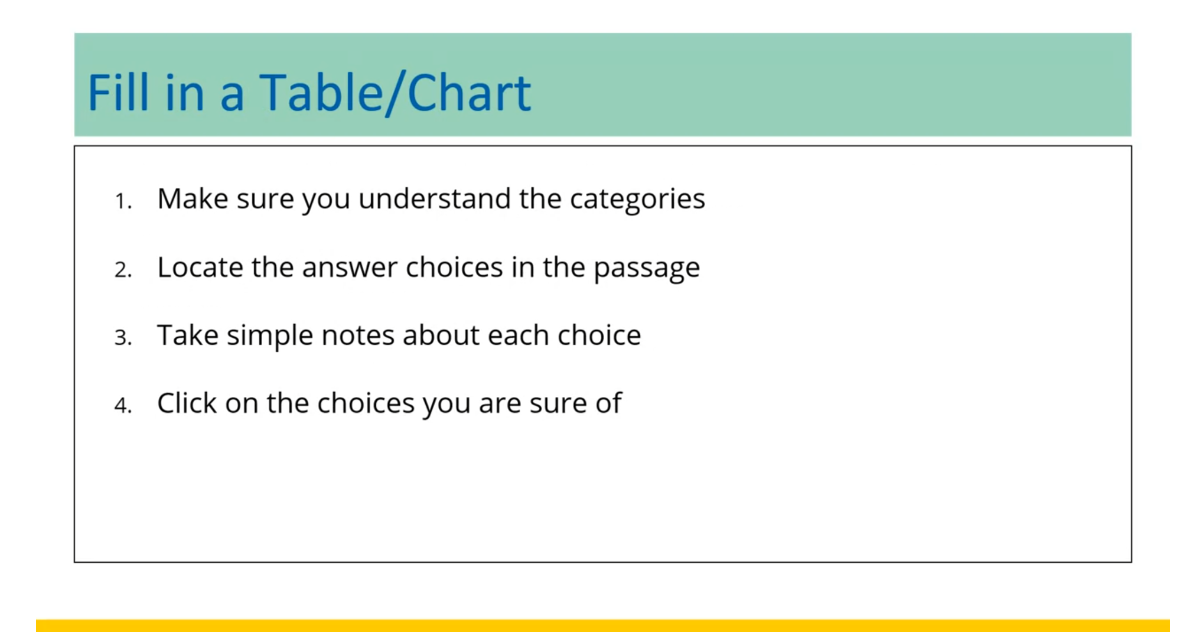 Fill in a Table/Chart

1. Make sure you understand the categories
2. Locate the answer choices in the passage
3. Take simple notes about each choice
4. Click on the choices you are sure of